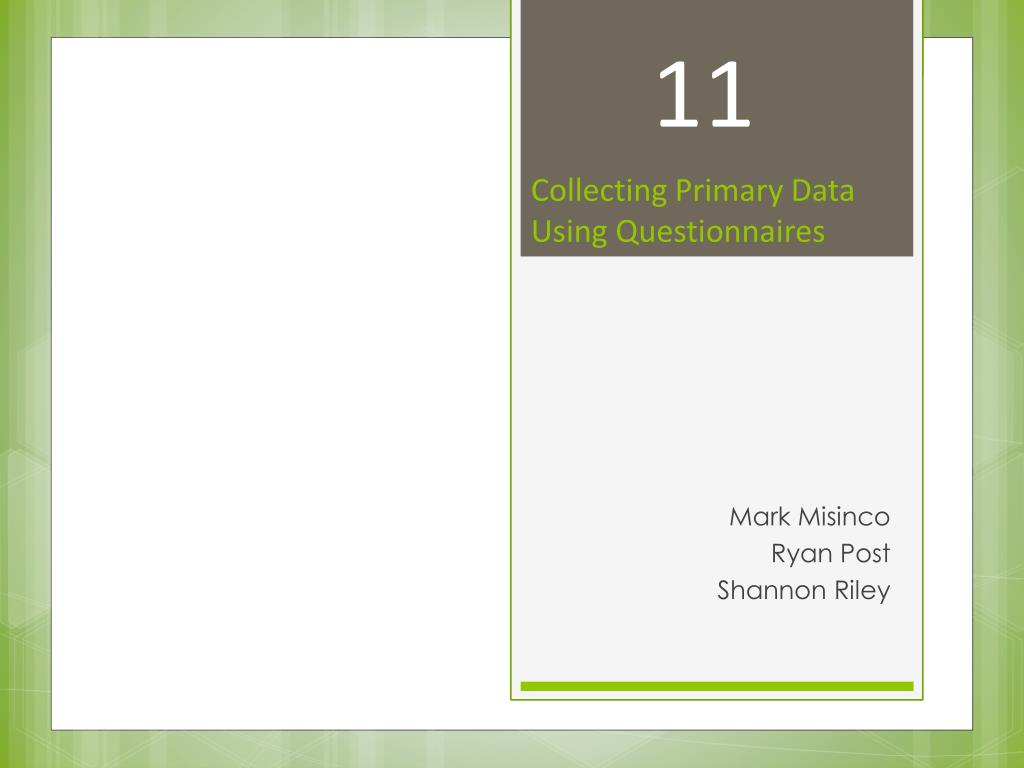 11

Collecting Primary Data Using Questionnaires

Mark Misinco
Ryan Post
Shannon Riley